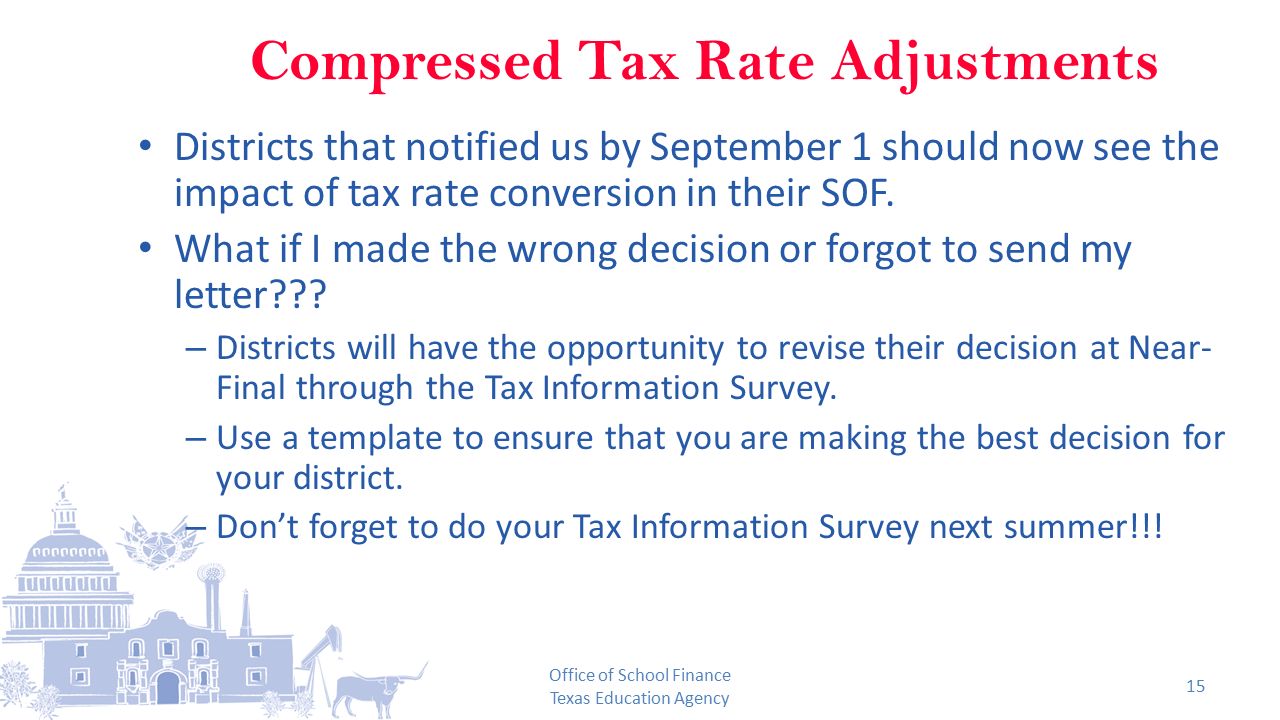 Compressed Tax Rate Adjustments

• Districts that notified us by September 1 should now see the impact of tax rate conversion in their SOF.

• What if I made the wrong decision or forgot to send my letter???

– Districts will have the opportunity to revise their decision at Near-Final through the Tax Information Survey.

– Use a template to ensure that you are making the best decision for your district.

– Don't forget to do your Tax Information Survey next summer!!!

Office of School Finance
Texas Education Agency

15